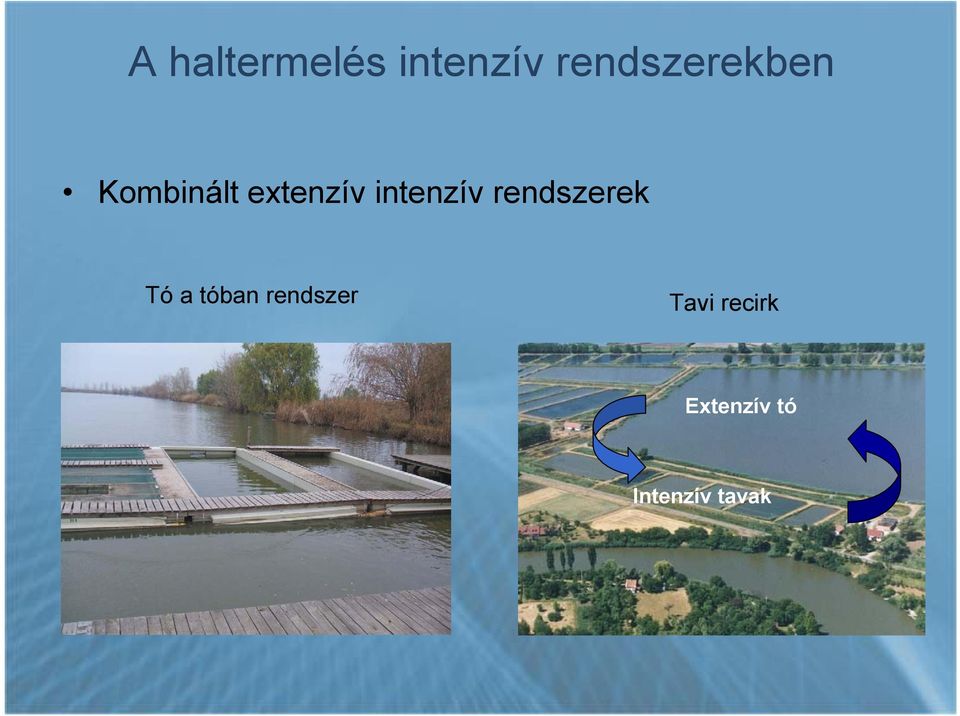 A haltermelés intenzív rendszerekben

• Kombinált extenzív intenzív rendszerek

Tó a tóban rendszer

Tavi recirk

Extenzív tó

Intenzív tavak